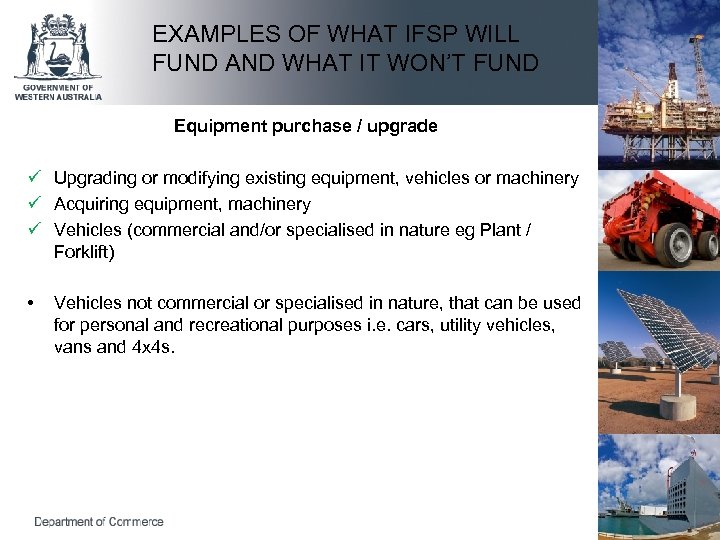 GOVERNMENT OF WESTERN AUSTRALIA

EXAMPLES OF WHAT IFSP WILL FUND AND WHAT IT WON'T FUND

Equipment purchase / upgrade

✓ Upgrading or modifying existing equipment, vehicles or machinery
✓ Acquiring equipment, machinery
✓ Vehicles (commercial and/or specialised in nature eg Plant / Forklift)

• Vehicles not commercial or specialised in nature, that can be used for personal and recreational purposes i.e. cars, utility vehicles, vans and 4x4s.

Department of Commerce